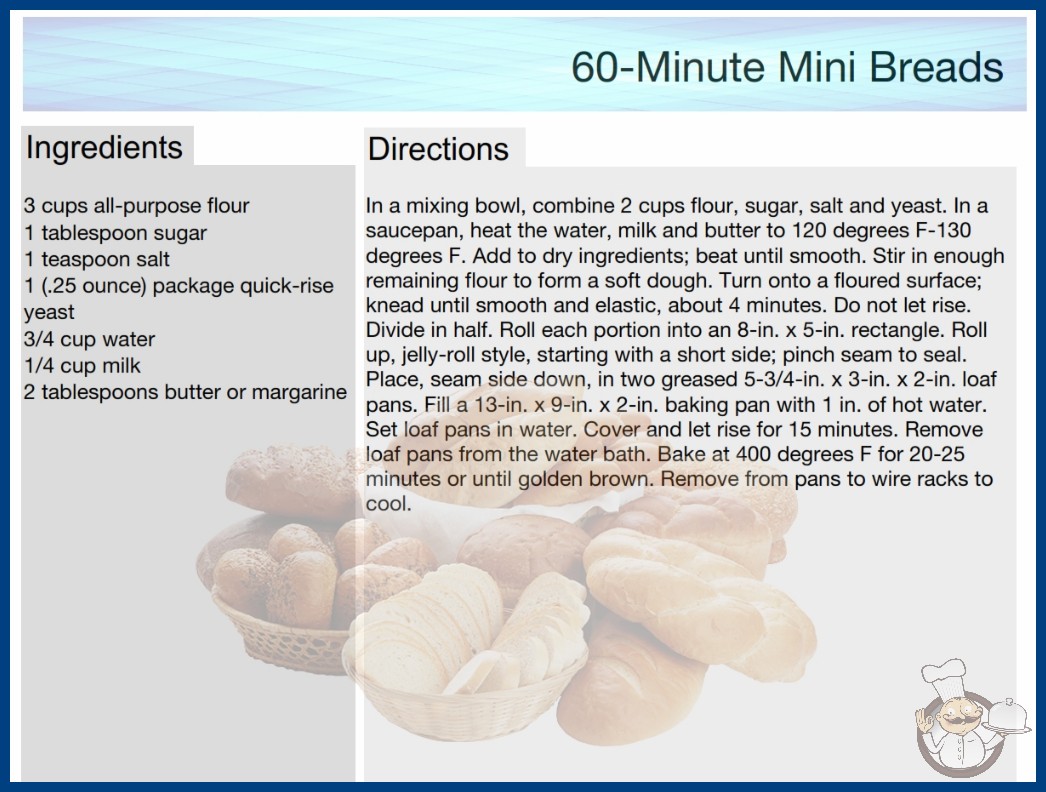 60-Minute Mini Breads

Ingredients

3 cups all-purpose flour
1 tablespoon sugar
1 teaspoon salt
1 (.25 ounce) package quick-rise yeast
3/4 cup water
1/4 cup milk
2 tablespoons butter or margarine

Directions

In a mixing bowl, combine 2 cups flour, sugar, salt and yeast. In a saucepan, heat the water, milk and butter to 120 degrees F-130 degrees F. Add to dry ingredients; beat until smooth. Stir in enough remaining flour to form a soft dough. Turn onto a floured surface; knead until smooth and elastic, about 4 minutes. Do not let rise. Divide in half. Roll each portion into an 8-in. x 5-in. rectangle. Roll up, jelly-roll style, starting with a short side; pinch seam to seal. Place, seam side down, in two greased 5-3/4-in. x 3-in. x 2-in. loaf pans. Fill a 13-in. x 9-in. x 2-in. baking pan with 1 in. of hot water. Set loaf pans in water. Cover and let rise for 15 minutes. Remove loaf pans from the water bath. Bake at 400 degrees F for 20-25 minutes or until golden brown. Remove from pans to wire racks to cool.